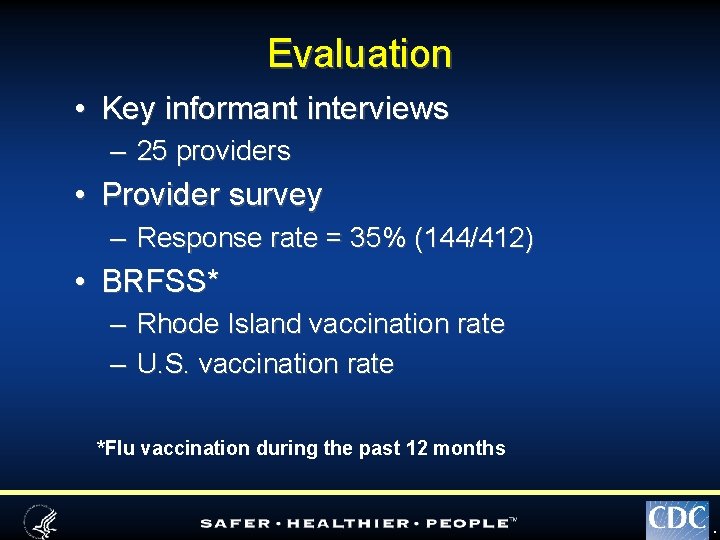 Evaluation

• Key informant interviews
  – 25 providers
• Provider survey
  – Response rate = 35% (144/412)
• BRFSS*
  – Rhode Island vaccination rate
  – U.S. vaccination rate

*Flu vaccination during the past 12 months

SAFER · HEALTHIER · PEOPLE™

CDC